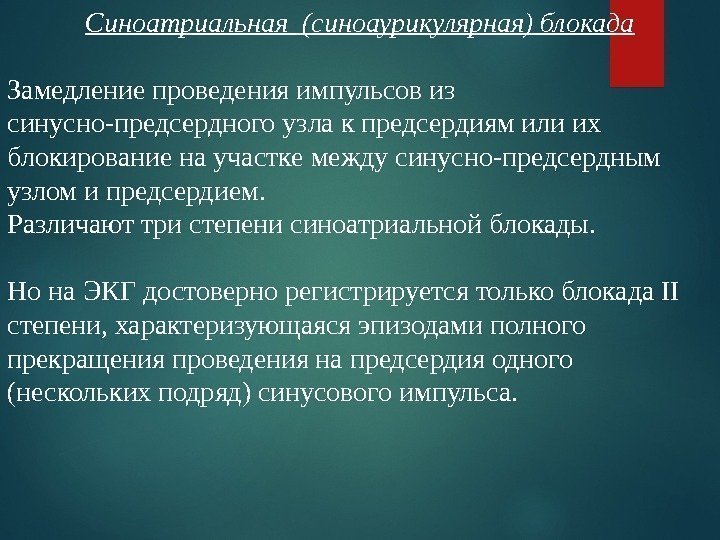 Синоатриальная (синоаурикулярная) блокада

Замедление проведения импульсов из синусно-предсердного узла к предсердиям или их блокирование на участке между синусно-предсердным узлом и предсердием.
Различают три степени синоатриальной блокады.

Но на ЭКГ достоверно регистрируется только блокада II степени, характеризующаяся эпизодами полного прекращения проведения на предсердия одного (нескольких подряд) синусового импульса.